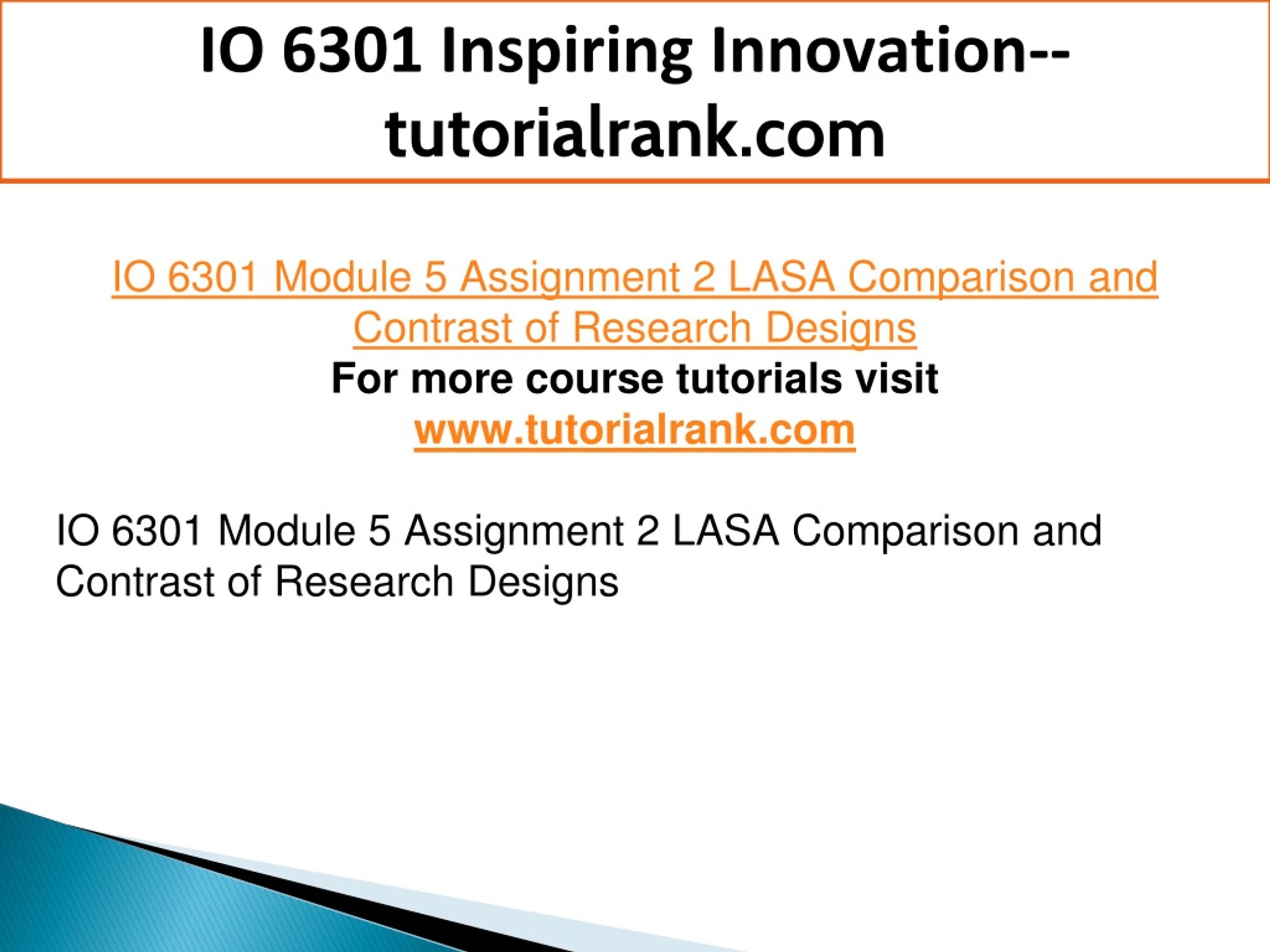 IO 6301 Inspiring Innovation--tutorialrank.com

IO 6301 Module 5 Assignment 2 LASA Comparison and Contrast of Research Designs
For more course tutorials visit
www.tutorialrank.com

IO 6301 Module 5 Assignment 2 LASA Comparison and Contrast of Research Designs